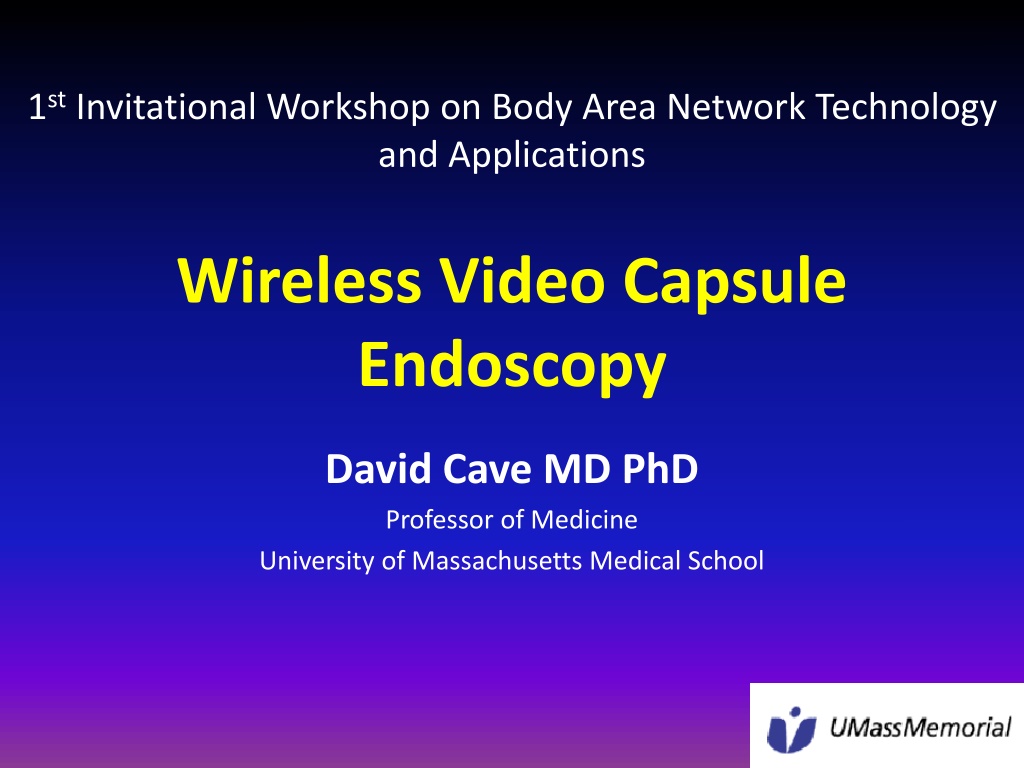 1st Invitational Workshop on Body Area Network Technology and Applications

Wireless Video Capsule Endoscopy

David Cave MD PhD

Professor of Medicine

University of Massachusetts Medical School

UMassMemorial